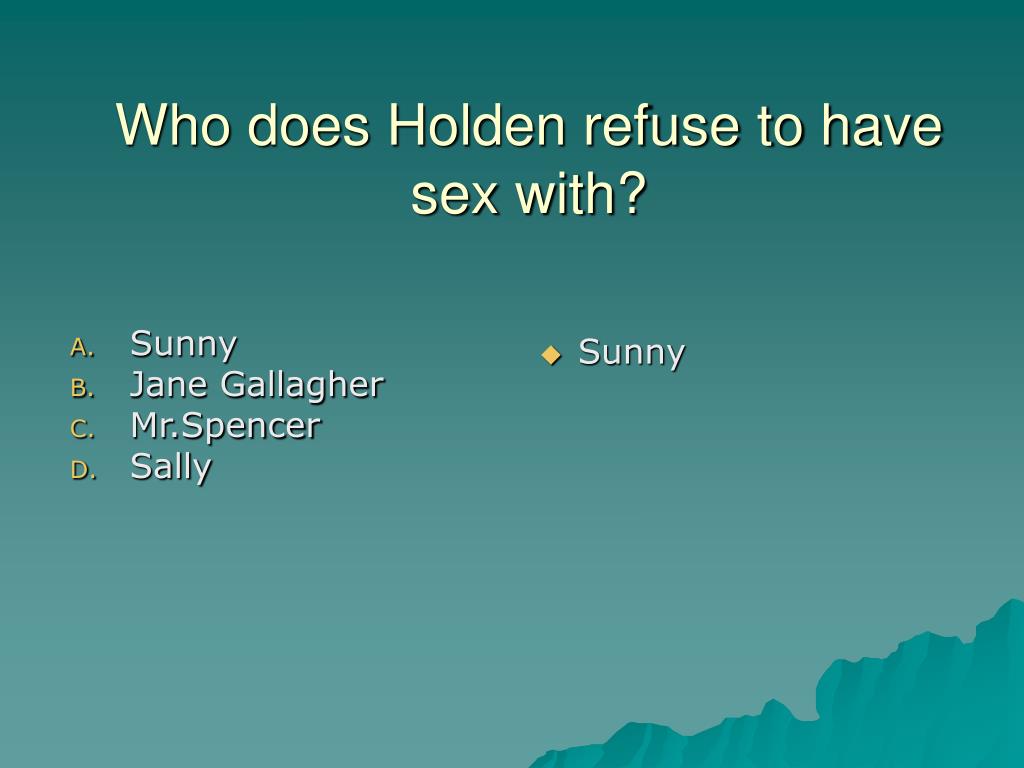 Who does Holden refuse to have sex with?

A. Sunny
B. Jane Gallagher
C. Mr.Spencer
D. Sally

Sunny